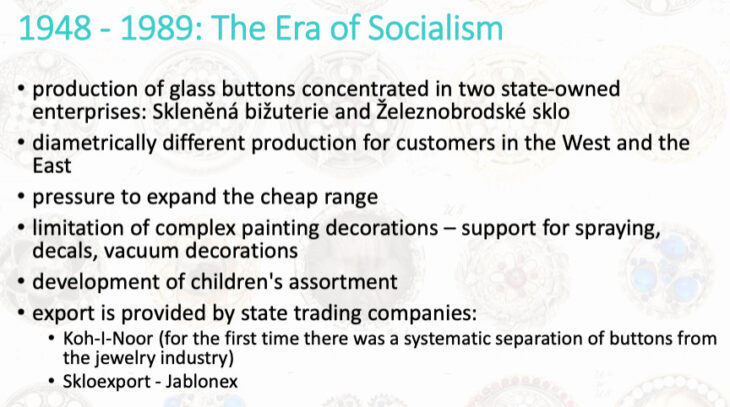 1948 - 1989: The Era of Socialism

• production of glass buttons concentrated in two state-owned enterprises: Skleněná bižuterie and Železnobrodské sklo
• diametrically different production for customers in the West and the East
• pressure to expand the cheap range
• limitation of complex painting decorations – support for spraying, decals, vacuum decorations
• development of children's assortment
• export is provided by state trading companies:
  • Koh-I-Noor (for the first time there was a systematic separation of buttons from the jewelry industry)
  • Skloexport - Jablonex